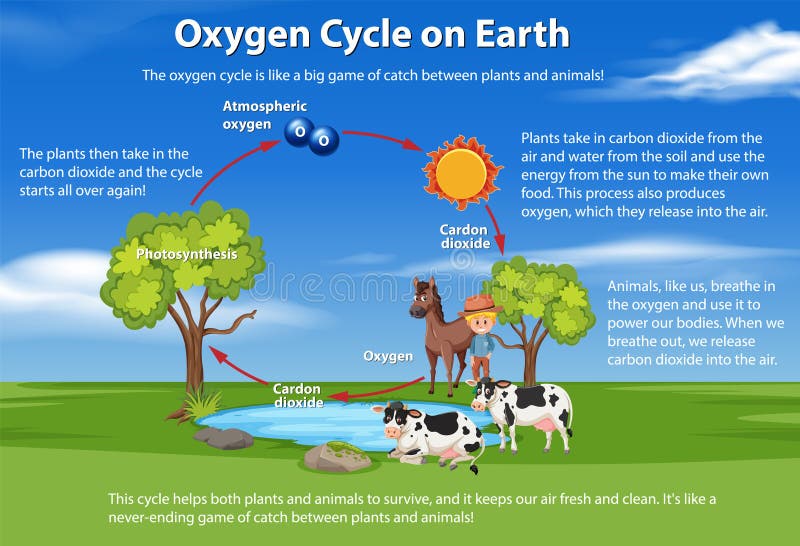 Oxygen Cycle on Earth

The oxygen cycle is like a big game of catch between plants and animals!

Atmospheric oxygen

O O

The plants then take in the carbon dioxide and the cycle starts all over again!

Plants take in carbon dioxide from the air and water from the soil and use the energy from the sun to make their own food. This process also produces oxygen, which they release into the air.

Cardon dioxide

Photosynthesis

dreamstime

Animals, like us, breathe in the oxygen and use it to power our bodies. When we breathe out, we release carbon dioxide into the air.

Oxygen

Cardon dioxide

This cycle helps both plants and animals to survive, and it keeps our air fresh and clean. It's like a never-ending game of catch between plants and animals!